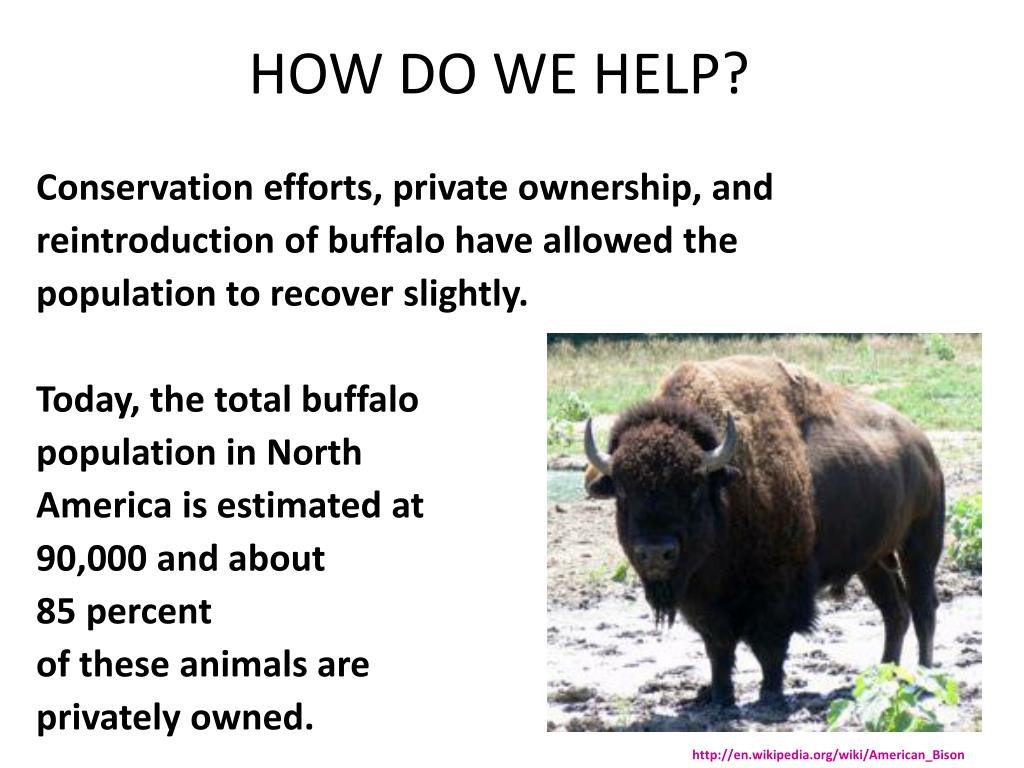 HOW DO WE HELP?

Conservation efforts, private ownership, and reintroduction of buffalo have allowed the population to recover slightly.

Today, the total buffalo population in North America is estimated at 90,000 and about 85 percent of these animals are privately owned.

http://en.wikipedia.org/wiki/American_Bison